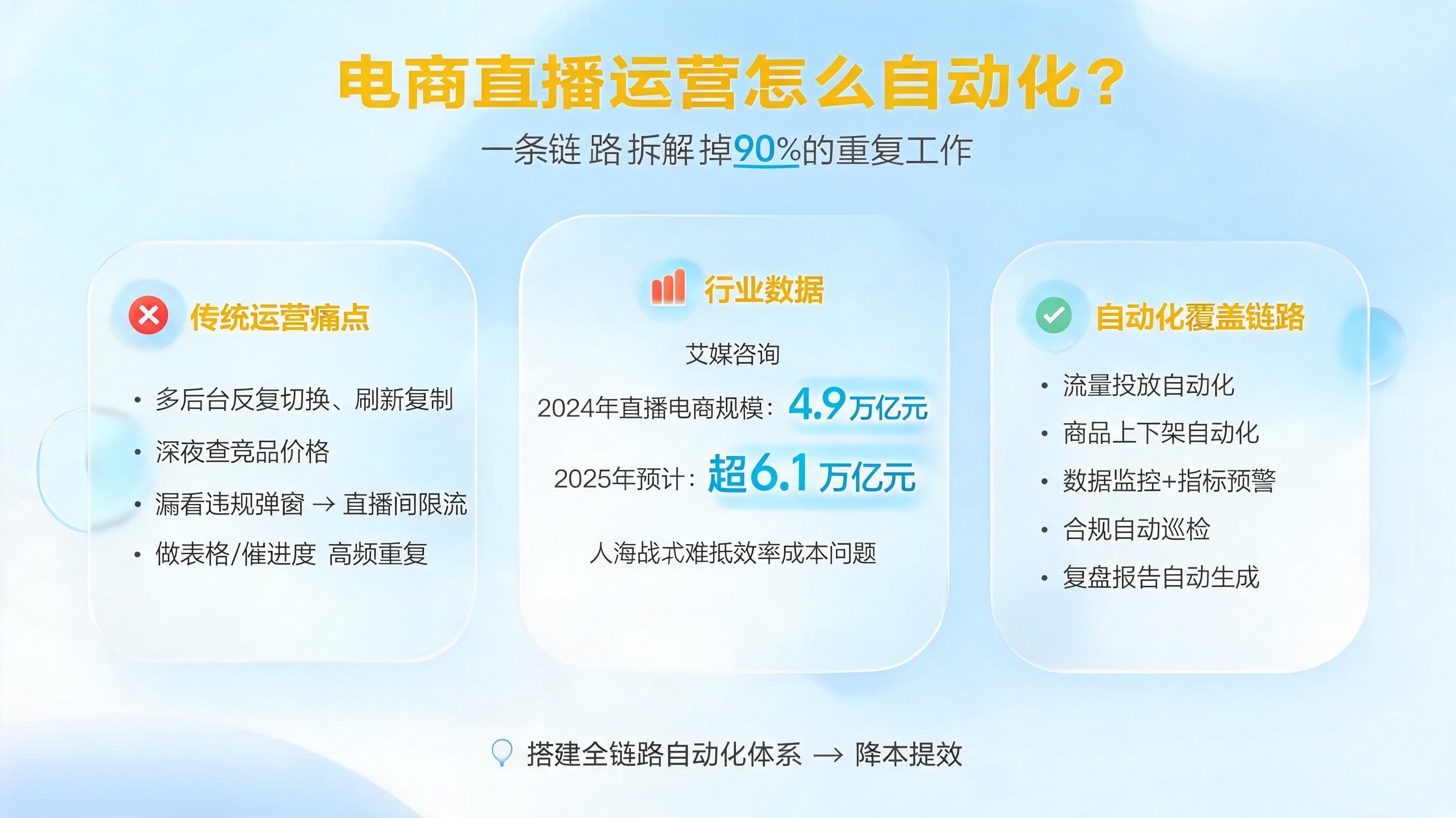 电商直播运营怎么自动化？

一条链路拆解掉90%的重复工作

传统运营痛点

• 多后台反复切换、刷新复制
• 深夜查竞品价格
• 漏看违规弹窗 → 直播间限流
• 做表格/催进度 高频重复

行业数据

艾媒咨询

2024年直播电商规模：4.9万亿元

2025年预计：超6.1万亿元

人海战术难抵效率成本问题

自动化覆盖链路

• 流量投放自动化
• 商品上下架自动化
• 数据监控+指标预警
• 合规自动巡检
• 复盘报告自动生成

搭建全链路自动化体系 → 降本提效